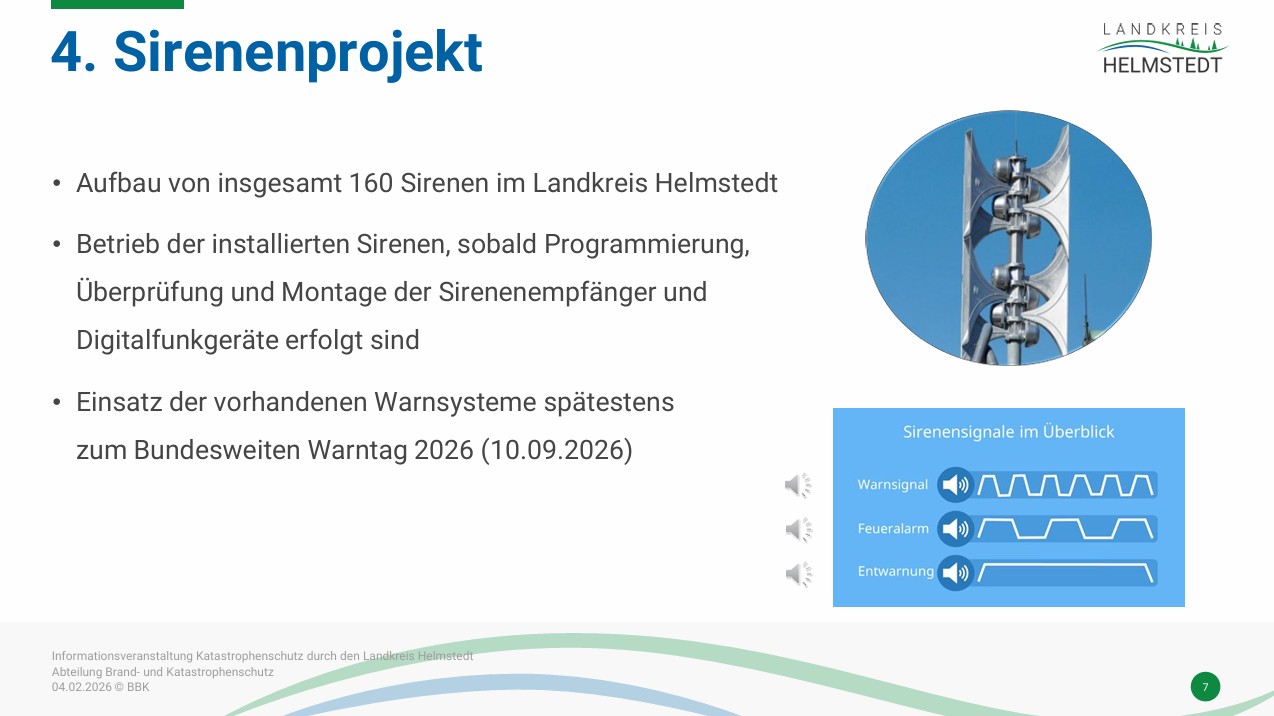 4. Sirenenprojekt

LANDKREIS
HELMSTEDT

• Aufbau von insgesamt 160 Sirenen im Landkreis Helmstedt

• Betrieb der installierten Sirenen, sobald Programmierung, Überprüfung und Montage der Sirenenempfänger und Digitalfunkgeräte erfolgt sind

• Einsatz der vorhandenen Warnsysteme spätestens zum Bundesweiten Warntag 2026 (10.09.2026)

Sirenensignale im Überblick

Warnsignal

Feueralarm

Entwarnung

Informationsveranstaltung Katastrophenschutz durch den Landkreis Helmstedt
Abteilung Brand- und Katastrophenschutz
04.02.2026 © BBK

7